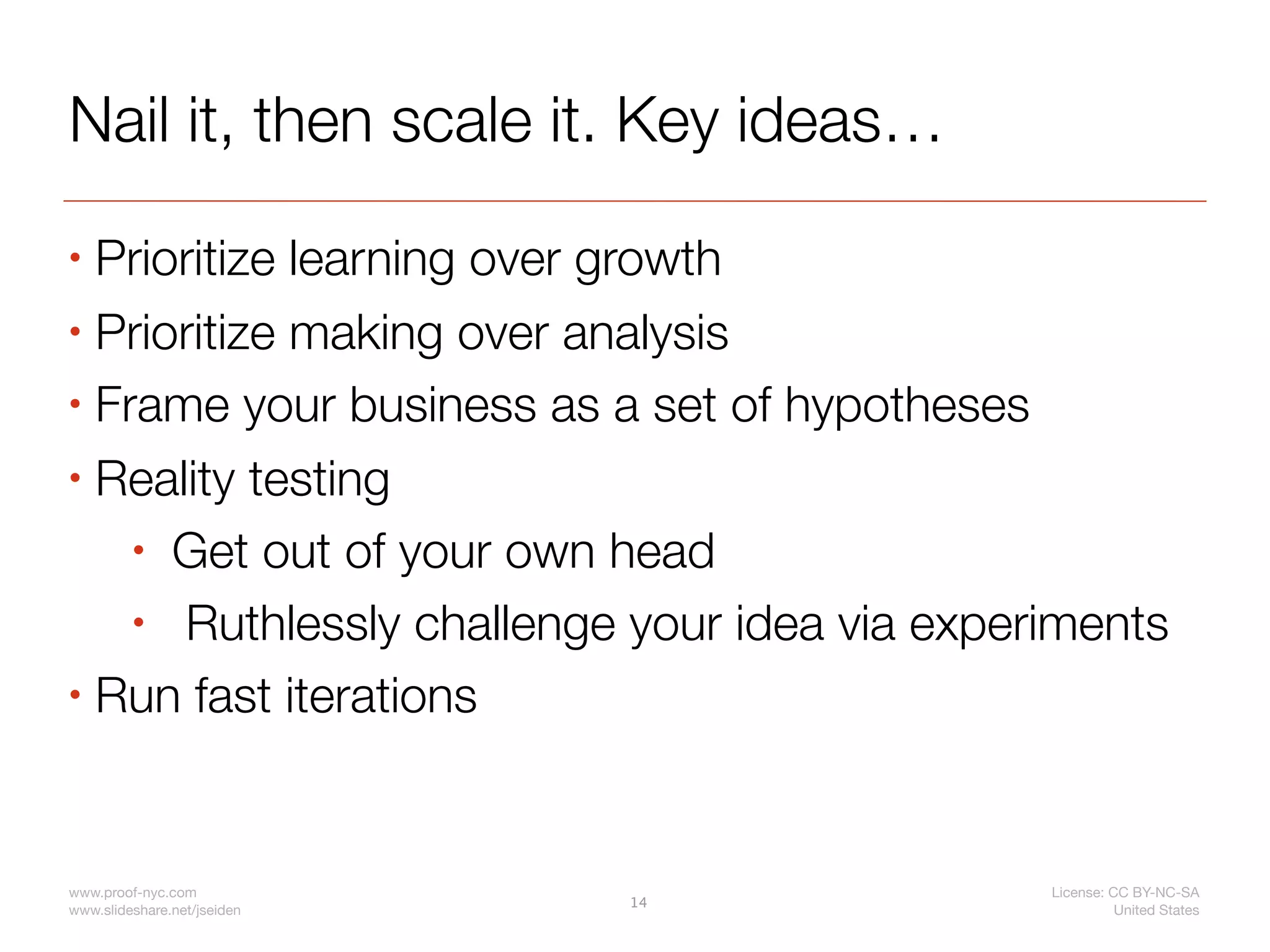 Nail it, then scale it. Key ideas…

• Prioritize learning over growth
• Prioritize making over analysis
• Frame your business as a set of hypotheses
• Reality testing
  • Get out of your own head
  • Ruthlessly challenge your idea via experiments
• Run fast iterations

www.proof-nyc.com
www.slideshare.net/jseiden

14

License: CC BY-NC-SA
United States